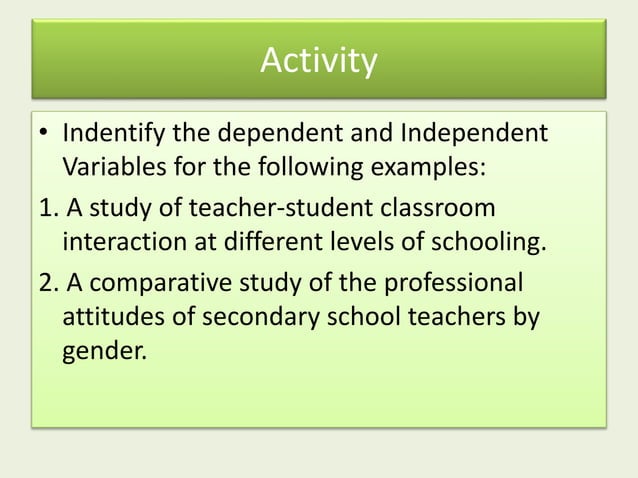 Activity

• Indentify the dependent and Independent Variables for the following examples:

1. A study of teacher-student classroom interaction at different levels of schooling.

2. A comparative study of the professional attitudes of secondary school teachers by gender.